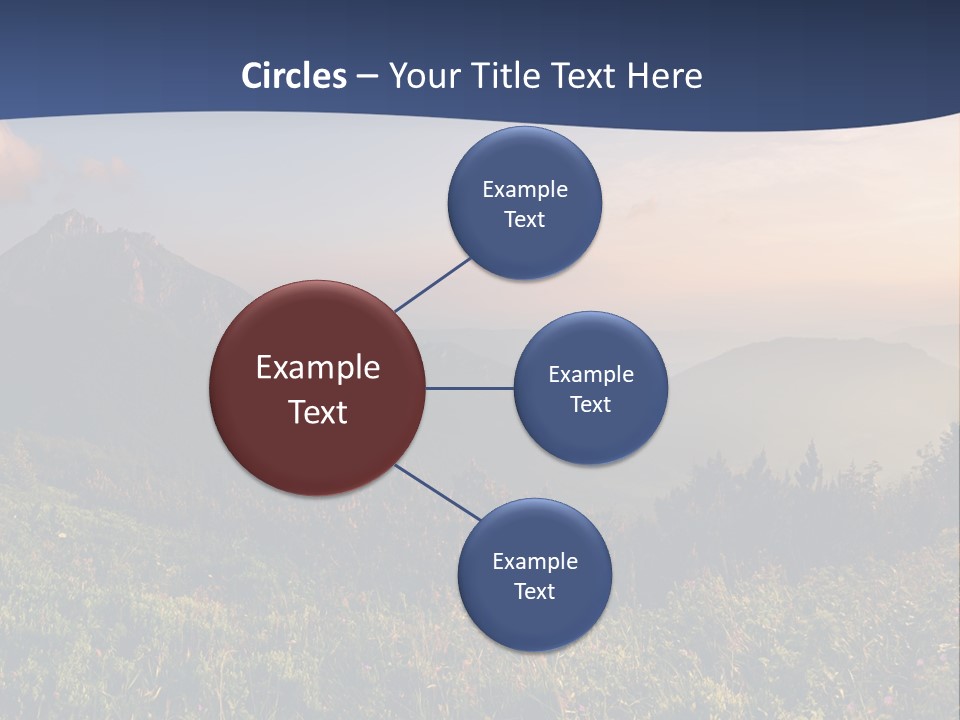 Circles – Your Title Text Here

Example Text

Example Text

Example Text

Example Text